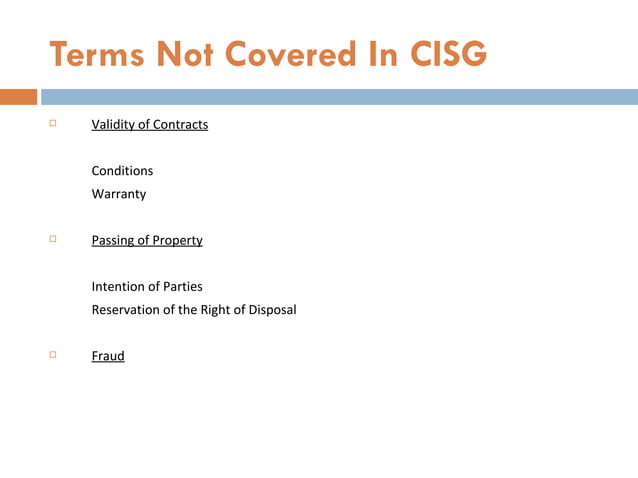 Terms Not Covered In CISG

□ Validity of Contracts

Conditions
Warranty

□ Passing of Property

Intention of Parties
Reservation of the Right of Disposal

□ Fraud